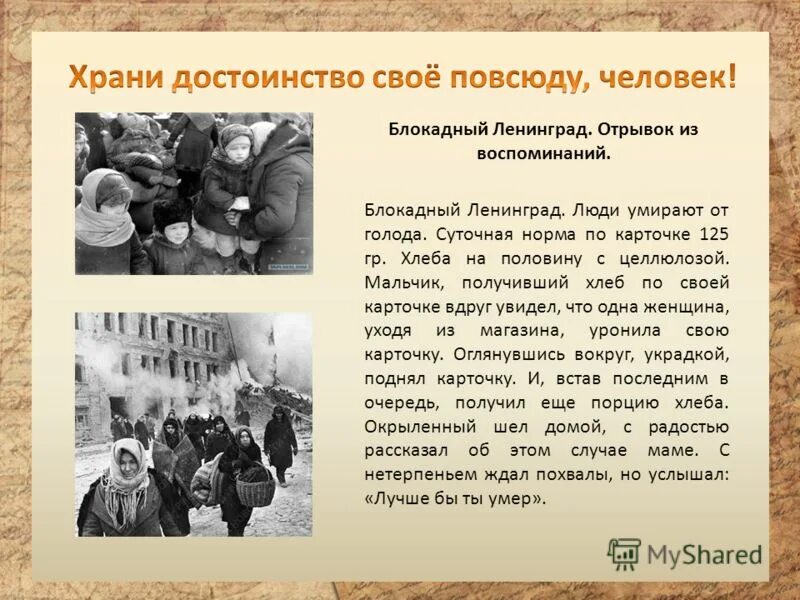 Храни достоинство своё повсюду, человек!

Блокадный Ленинград. Отрывок из воспоминаний.

Блокадный Ленинград. Люди умирают от голода. Суточная норма по карточке 125 гр. Хлеба на половину с целлюлозой. Мальчик, получивший хлеб по своей карточке вдруг увидел, что одна женщина, уходя из магазина, уронила свою карточку. Оглянувшись вокруг, украдкой, поднял карточку. И, встав последним в очередь, получил еще порцию хлеба. Окрыленный шел домой, с радостью рассказал об этом случае маме. С нетерпеньем ждал похвалы, но услышал: «Лучше бы ты умер».

MyShared